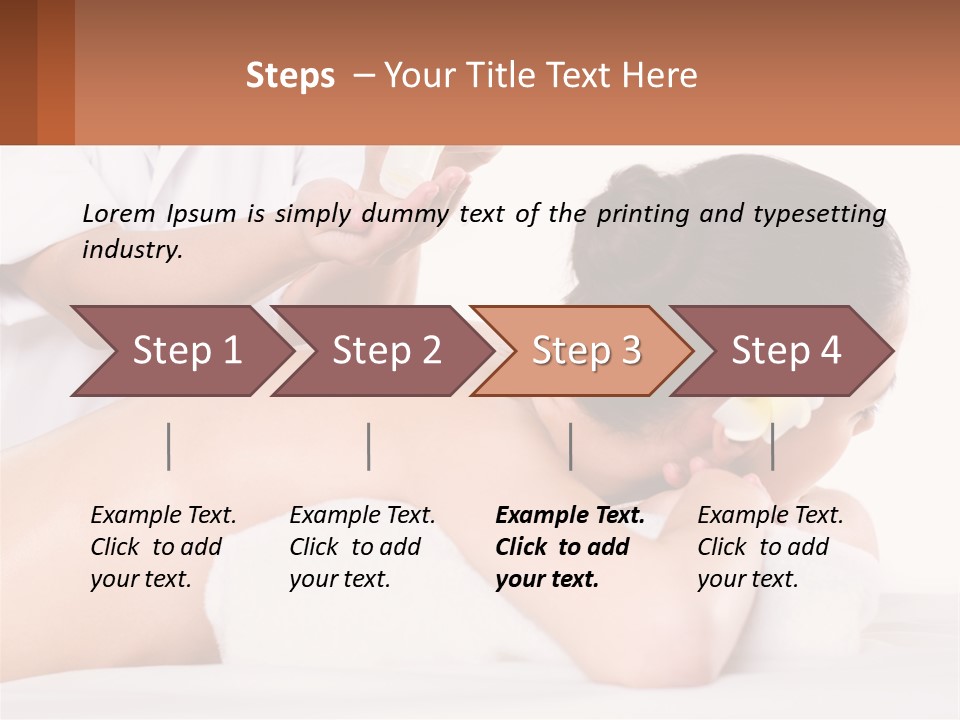 Steps – Your Title Text Here

Lorem Ipsum is simply dummy text of the printing and typesetting industry.

Step 1

Step 2

Step 3

Step 4

Example Text. Click to add your text.

Example Text. Click to add your text.

Example Text. Click to add your text.

Example Text. Click to add your text.